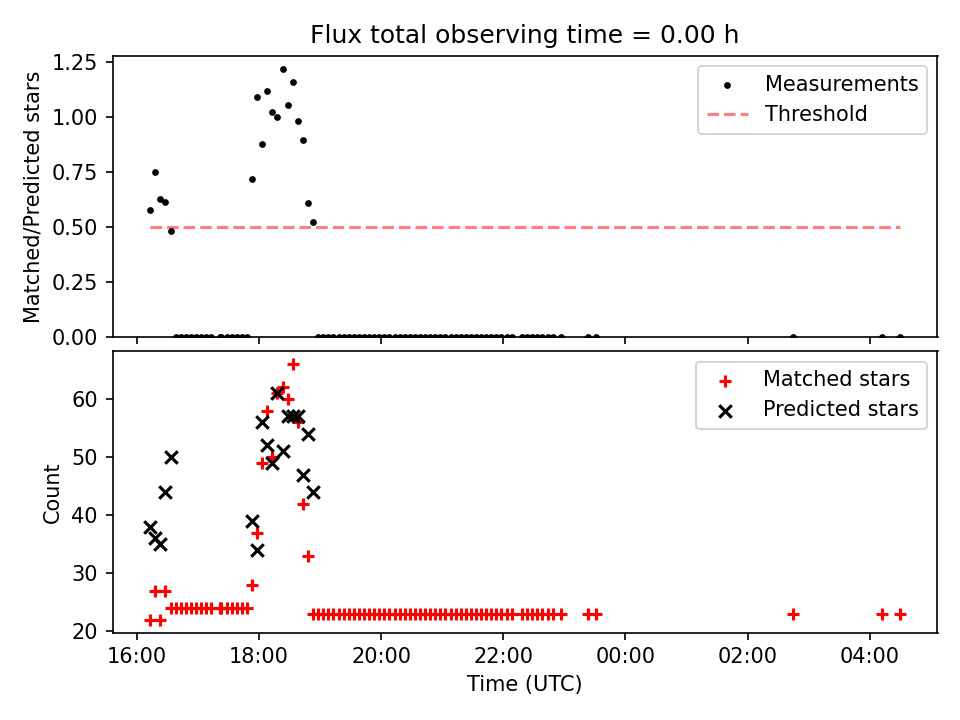 Flux total observing time = 0.00 h

Matched/Predicted stars

1.25
1.00
0.75
0.50
0.25
0.00

Measurements
Threshold

Count

60
50
40
30
20

Matched stars
Predicted stars

16:00
18:00
20:00
22:00
00:00
02:00
04:00

Time (UTC)